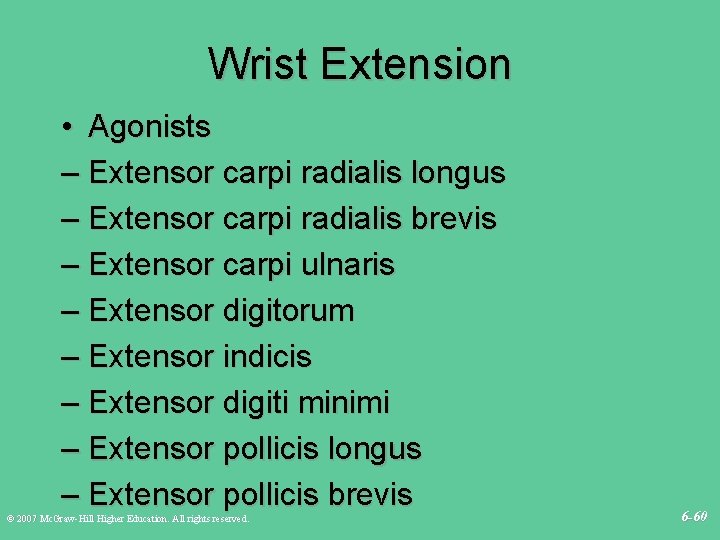 Wrist Extension

• Agonists
– Extensor carpi radialis longus
– Extensor carpi radialis brevis
– Extensor carpi ulnaris
– Extensor digitorum
– Extensor indicis
– Extensor digiti minimi
– Extensor pollicis longus
– Extensor pollicis brevis

© 2007 McGraw-Hill Higher Education. All rights reserved.

6-60